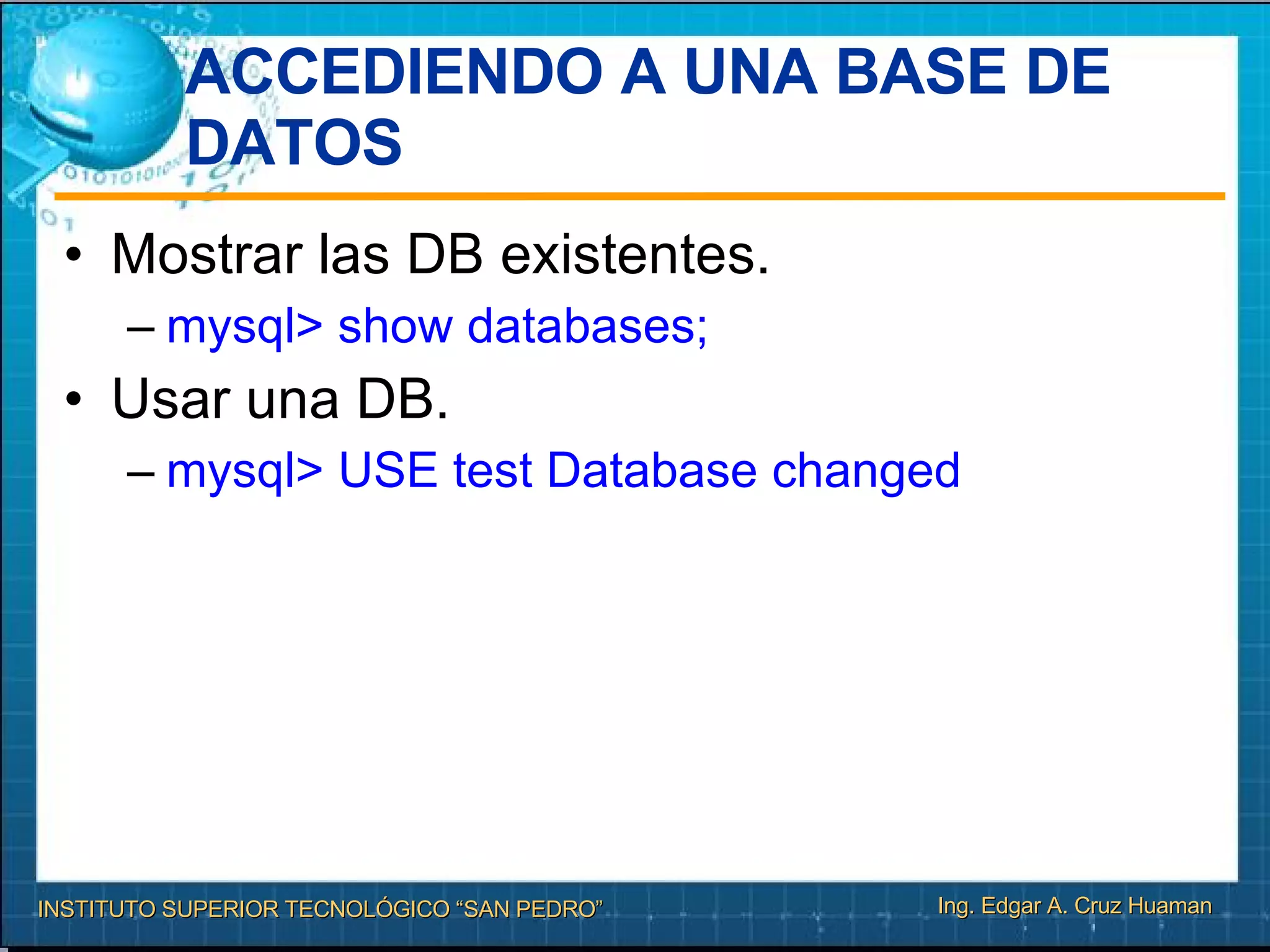 ACCEDIENDO A UNA BASE DE DATOS

• Mostrar las DB existentes.
– mysql> show databases;
• Usar una DB.
– mysql> USE test Database changed

INSTITUTO SUPERIOR TECNOLÓGICO “SAN PEDRO”

Ing. Edgar A. Cruz Huaman